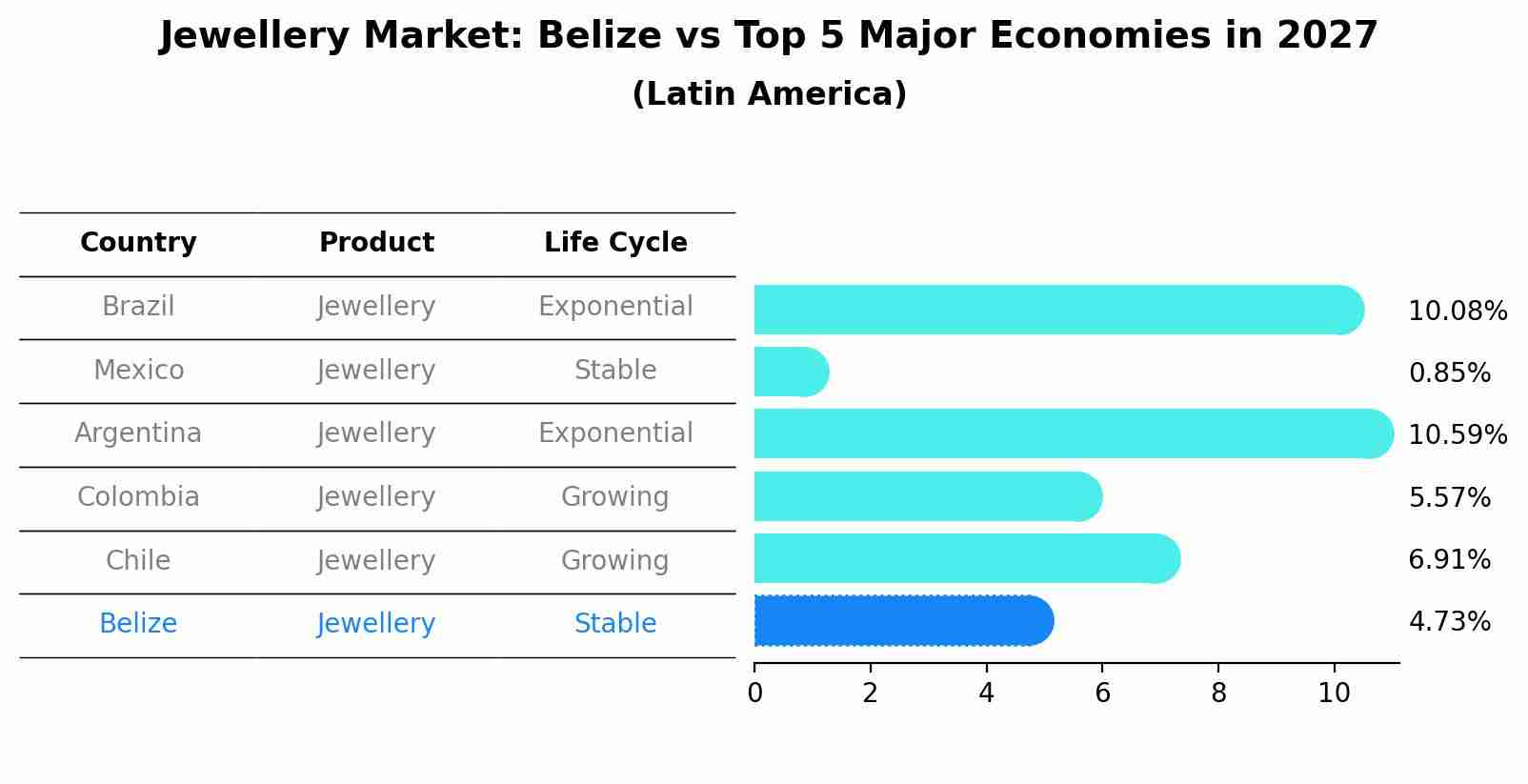 Jewellery Market: Belize vs Top 5 Major Economies in 2027
(Latin America)

| Country | Product | Life Cycle |
|---|---|---|
| Brazil | Jewellery | Exponential |
| Mexico | Jewellery | Stable |
| Argentina | Jewellery | Exponential |
| Colombia | Jewellery | Growing |
| Chile | Jewellery | Growing |
| Belize | Jewellery | Stable |

10.08%
0.85%
10.59%
5.57%
6.91%
4.73%

0 2 4 6 8 10